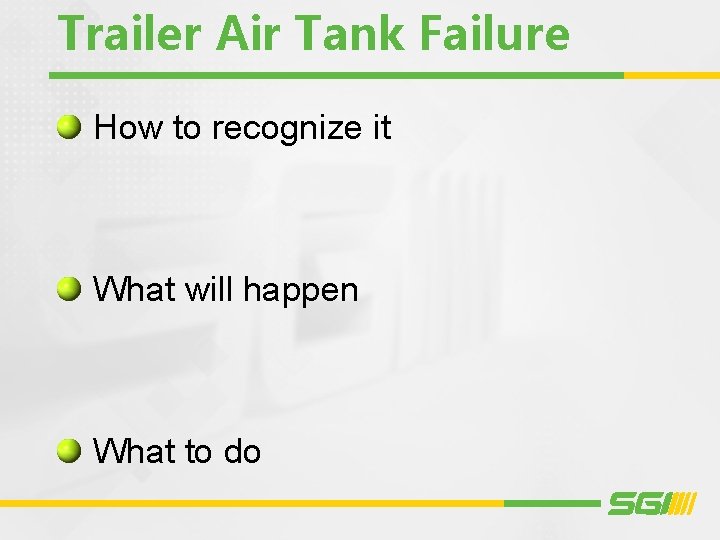 Trailer Air Tank Failure

How to recognize it

What will happen

What to do

SGI